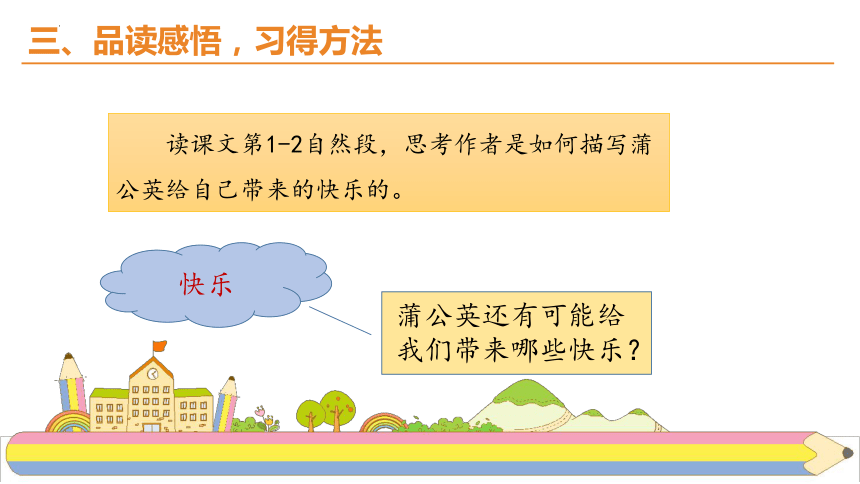 三、品读感悟，习得方法

读课文第1-2自然段，思考作者是如何描写蒲公英给自己带来的快乐的。

快乐

蒲公英还有可能给我们带来哪些快乐？